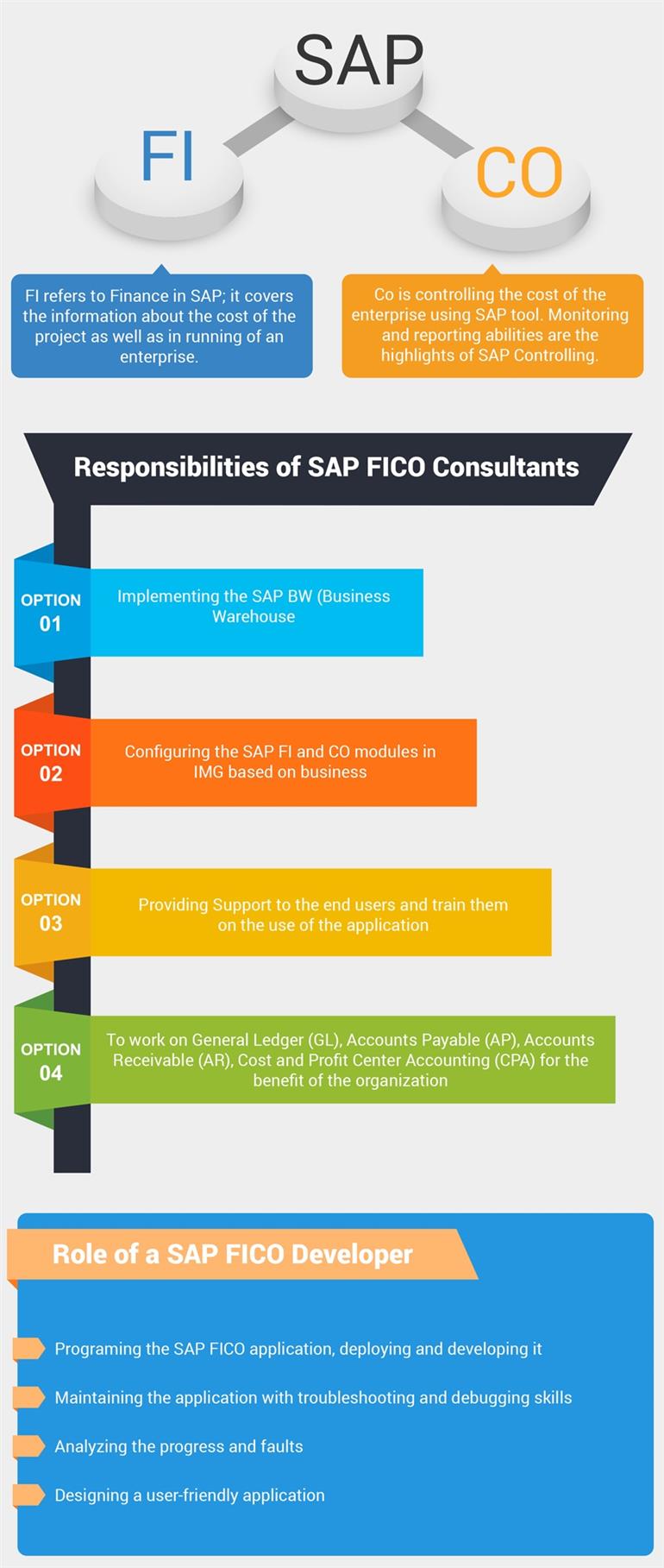 SAP

FI

CO

FI refers to Finance in SAP; it covers the information about the cost of the project as well as in running of an enterprise.

Co is controlling the cost of the enterprise using SAP tool. Monitoring and reporting abilities are the highlights of SAP Controlling.

Responsibilities of SAP FICO Consultants

OPTION 01

Implementing the SAP BW (Business Warehouse

OPTION 02

Configuring the SAP FI and CO modules in IMG based on business

OPTION 03

Providing Support to the end users and train them on the use of the application

OPTION 04

To work on General Ledger (GL), Accounts Payable (AP), Accounts Receivable (AR), Cost and Profit Center Accounting (CPA) for the benefit of the organization

Role of a SAP FICO Developer

Programing the SAP FICO application, deploying and developing it

Maintaining the application with troubleshooting and debugging skills

Analyzing the progress and faults

Designing a user-friendly application